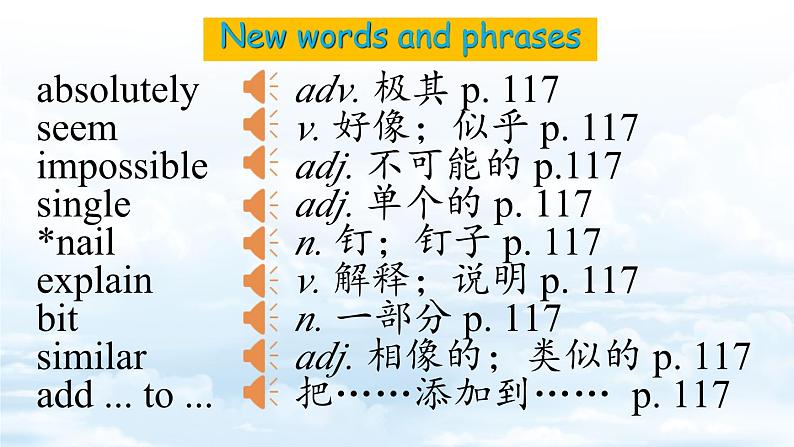 New words and phrases

absolutely adv. 极其 p. 117
seem v. 好像；似乎 p. 117
impossible adj. 不可能的 p.117
single adj. 单个的 p. 117
*nail n. 钉；钉子 p. 117
explain v. 解释；说明 p. 117
bit n. 一部分 p. 117
similar adj. 相像的；类似的 p. 117
add ... to ... 把……添加到…… p. 117